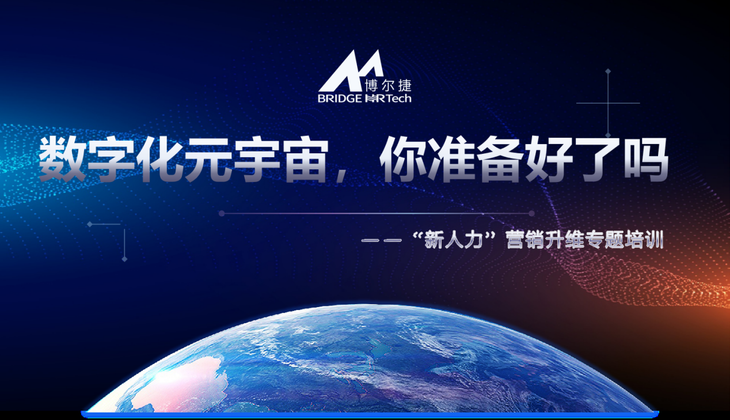 博尔捷
BRIDGE HRTech

数字化元宇宙，你准备好了吗

——“新人力”营销升维专题培训